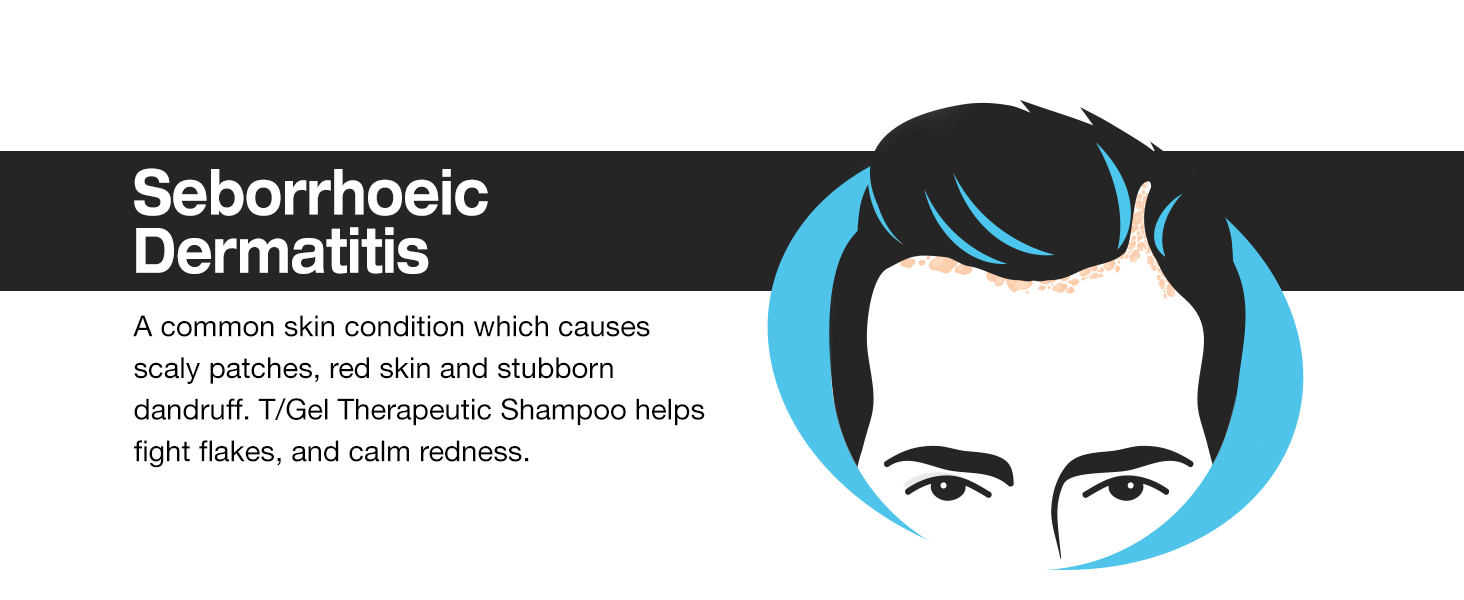 Seborrhoeic Dermatitis

A common skin condition which causes scaly patches, red skin and stubborn dandruff. T/Gel Therapeutic Shampoo helps fight flakes, and calm redness.